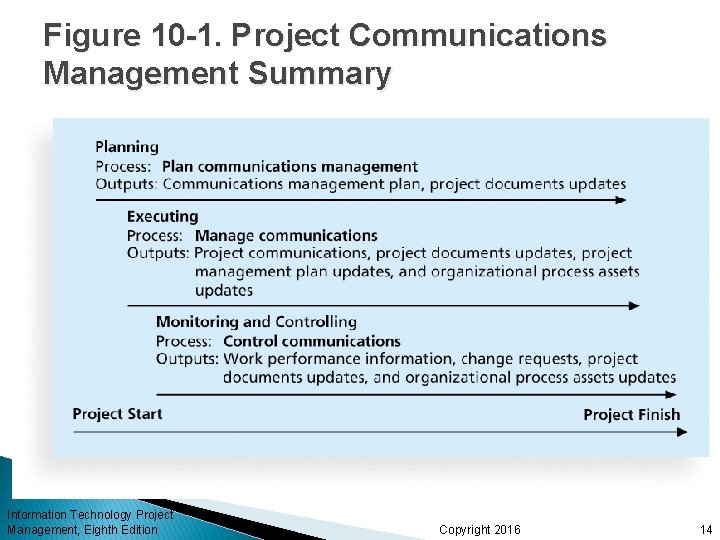 Figure 10-1. Project Communications Management Summary

Planning
Process: Plan communications management
Outputs: Communications management plan, project documents updates

Executing
Process: Manage communications
Outputs: Project communications, project documents updates, project management plan updates, and organizational process assets updates

Monitoring and Controlling
Process: Control communications
Outputs: Work performance information, change requests, project documents updates, and organizational process assets updates

Project Start
Project Finish

Information Technology Project Management, Eighth Edition
Copyright 2016
14